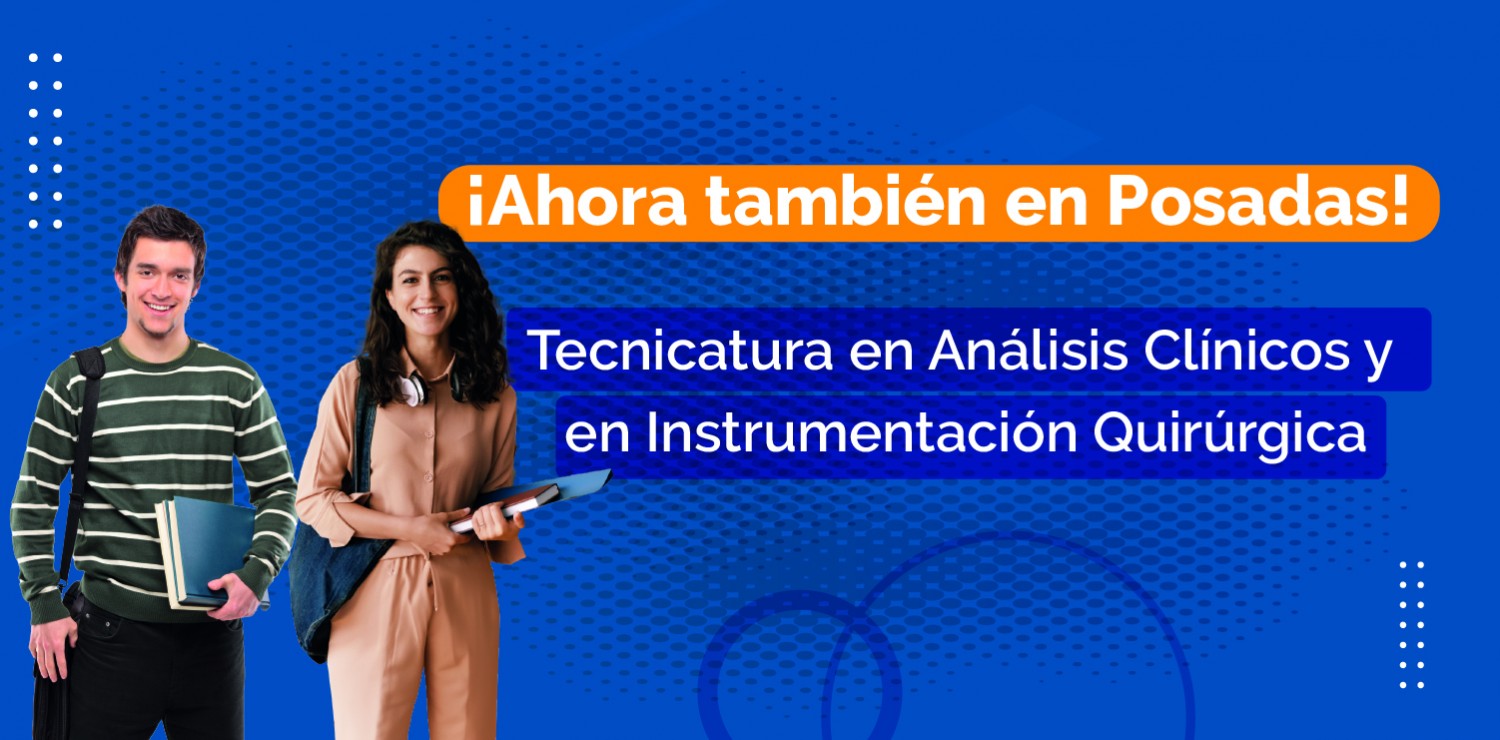 ¡Ahora también en Posadas!

Tecnicatura en Análisis Clínicos y en Instrumentación Quirúrgica